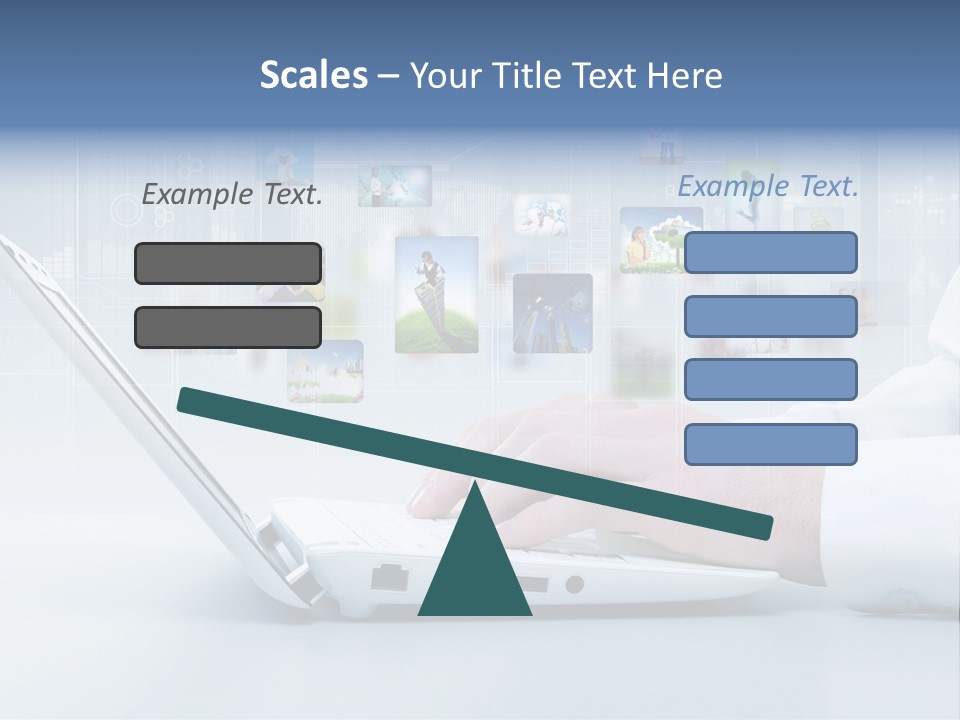 Scales – Your Title Text Here

Example Text.

Example Text.